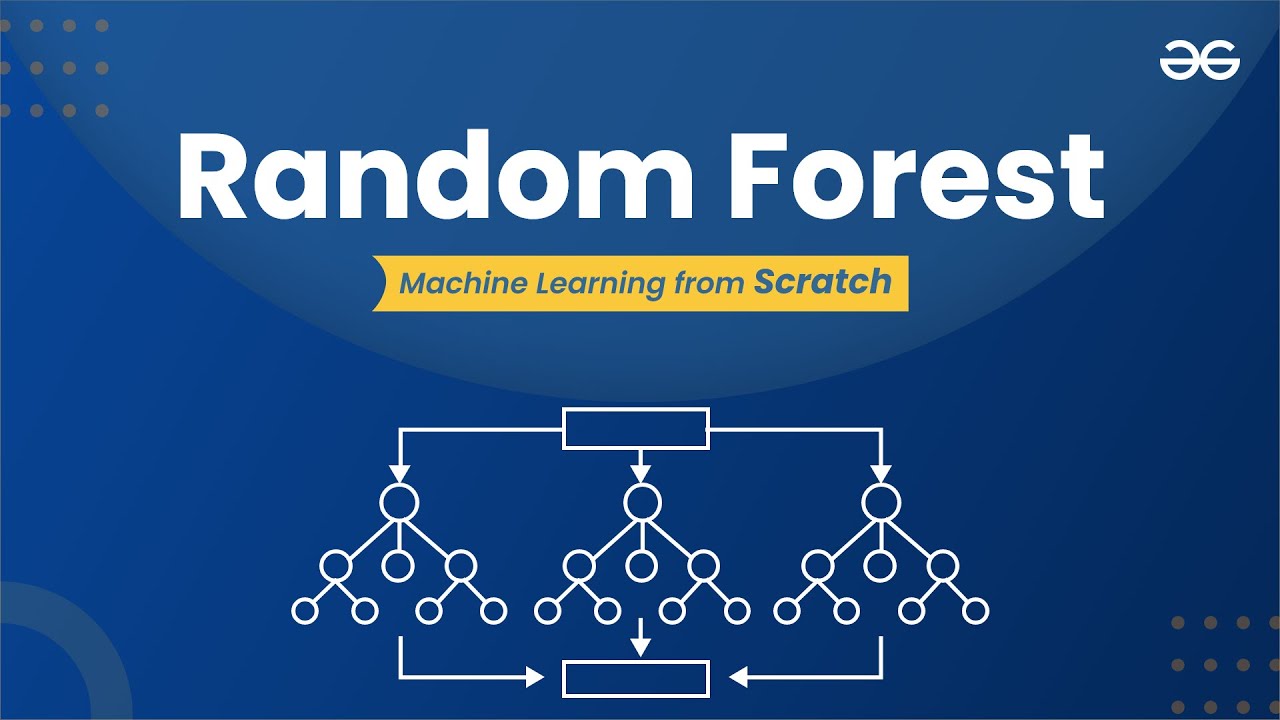 Random Forest

Machine Learning from Scratch